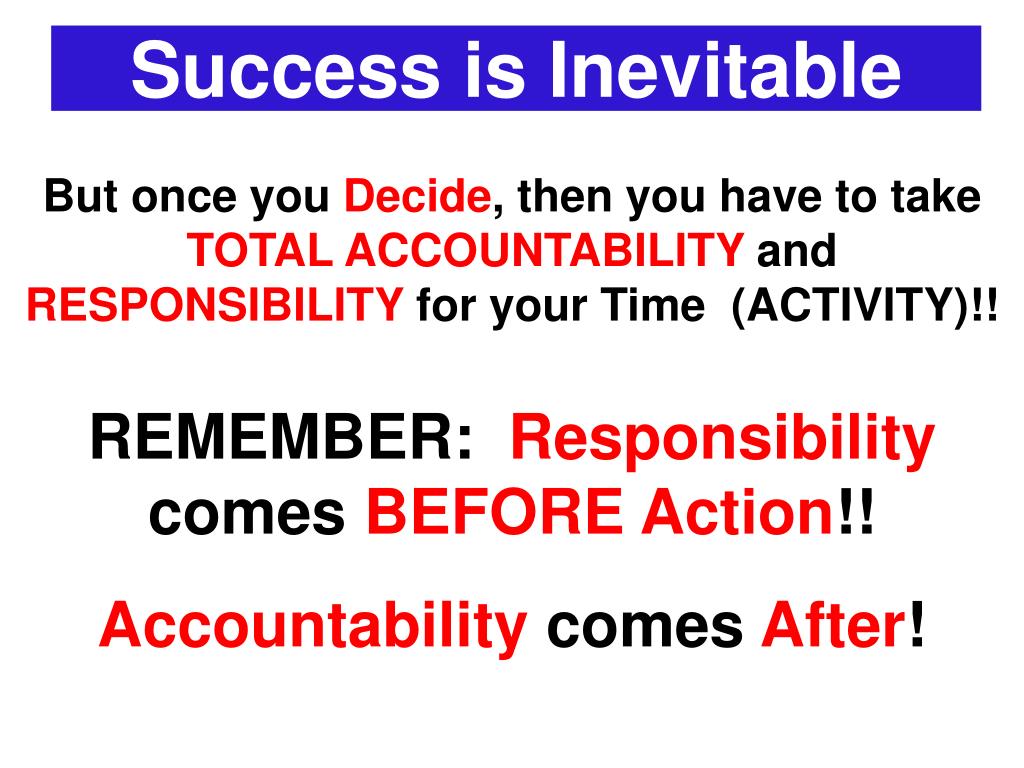 Success is Inevitable

But once you Decide, then you have to take TOTAL ACCOUNTABILITY and RESPONSIBILITY for your Time (ACTIVITY)!!

REMEMBER: Responsibility comes BEFORE Action!!

Accountability comes After!